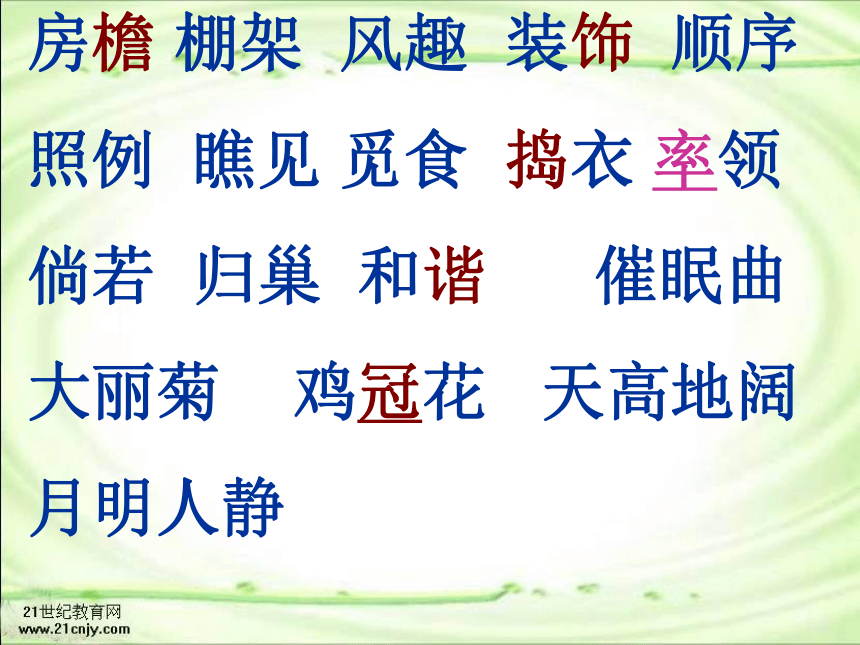 房檐 棚架 风趣 装饰 顺序

照例 瞧见 觅食 捣衣 率领

倘若 归巢 和谐 催眠曲

大丽菊 鸡冠花 天高地阔

月明人静

21世纪教育网
www.21cnjy.com